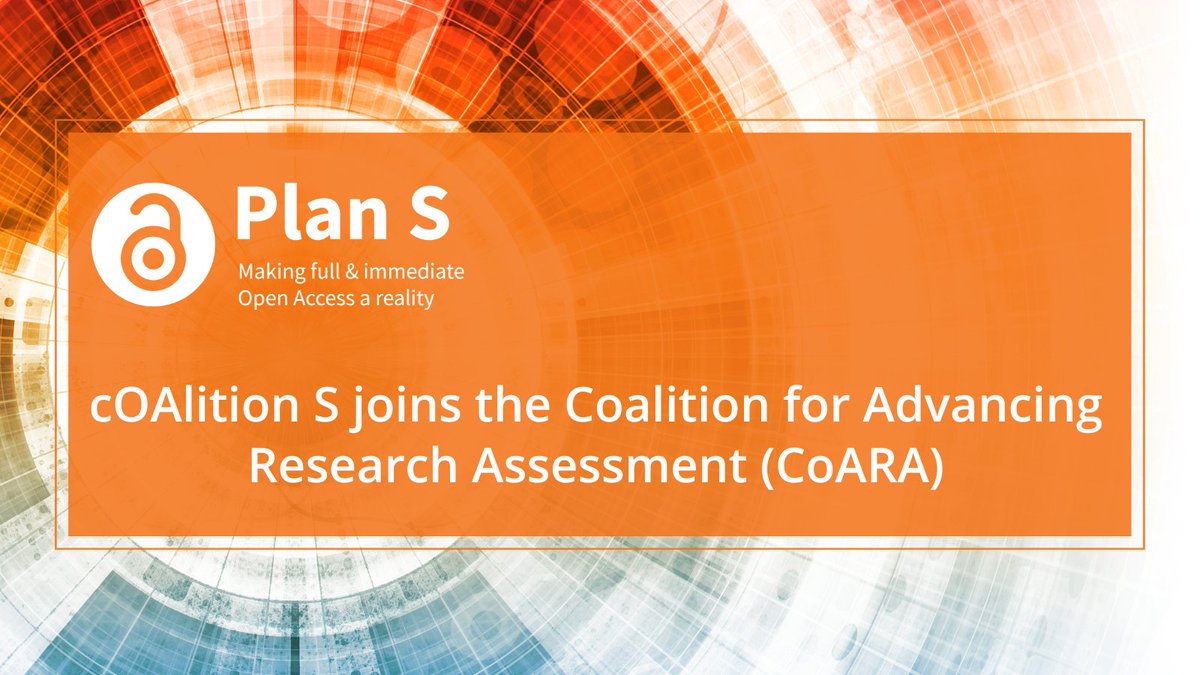 Plan S

Making full & immediate Open Access a reality

cOAlition S joins the Coalition for Advancing Research Assessment (CoARA)